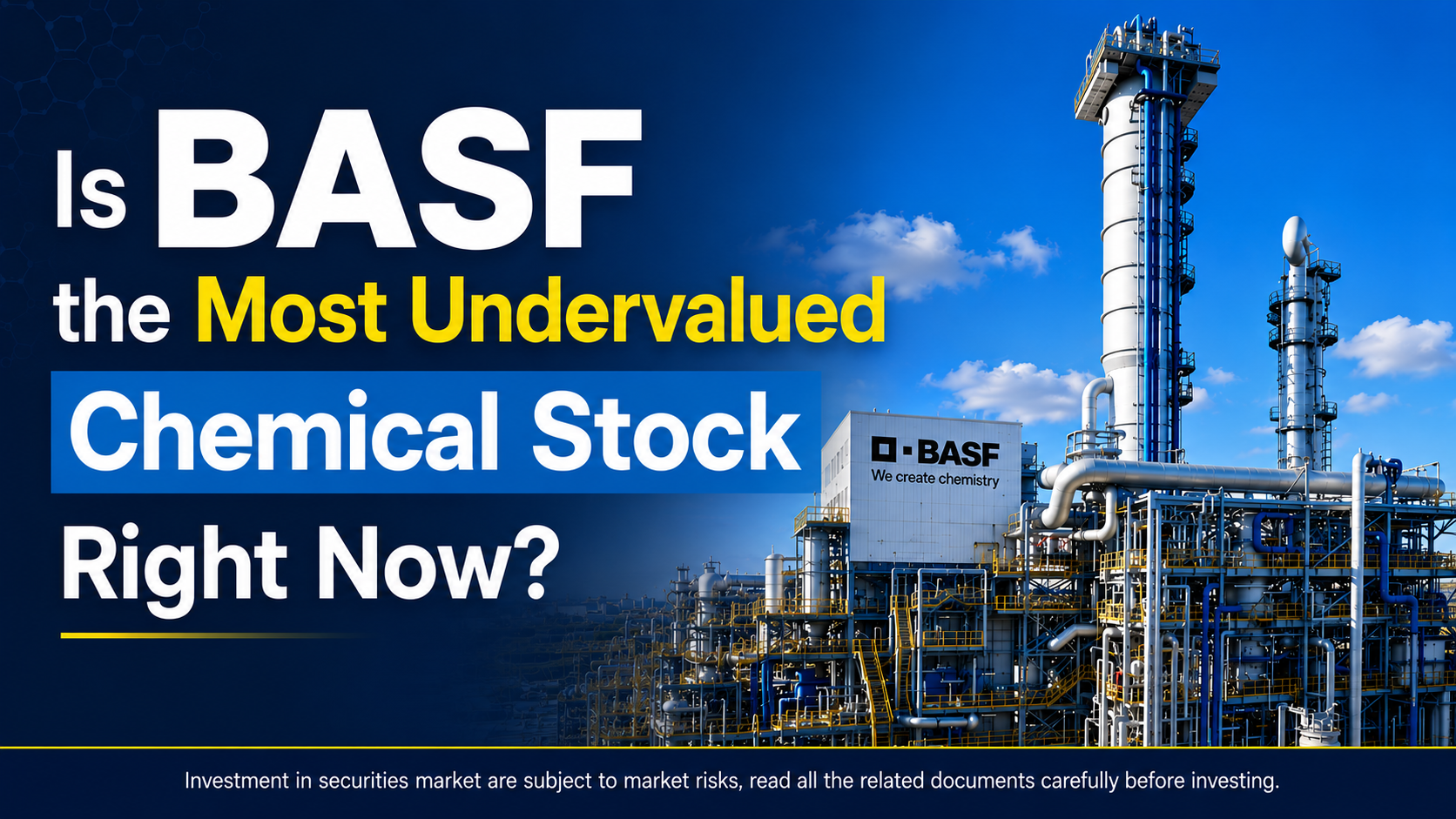 Is BASF the Most Undervalued Chemical Stock Right Now?

BASF
We create chemistry

Investment in securities market are subject to market risks, read all the related documents carefully before investing.